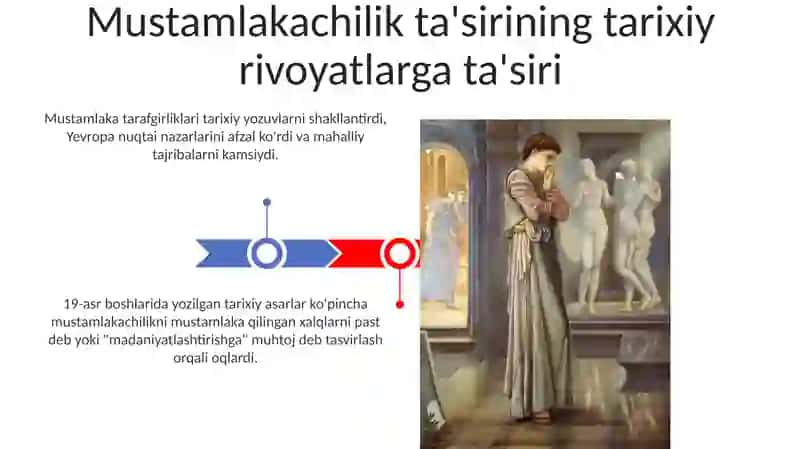 Mustamlakachilik ta'sirining tarixiy rivoyatlarga ta'siri

Mustamlaka tarafgirliklari tarixiy yozuvlarni shakllantirdi, Yevropa nuqtai nazarlarini afzal ko'rdi va mahalliy tajribalarni kamsiydi.

19-asr boshlarida yozilgan tarixiy asarlar ko'pincha mustamlakachilikni mustamlaka qilingan xalqlarni past deb yoki "madaniyatlashtirishga" muhtoj deb tasvirlash orqali oqlardi.